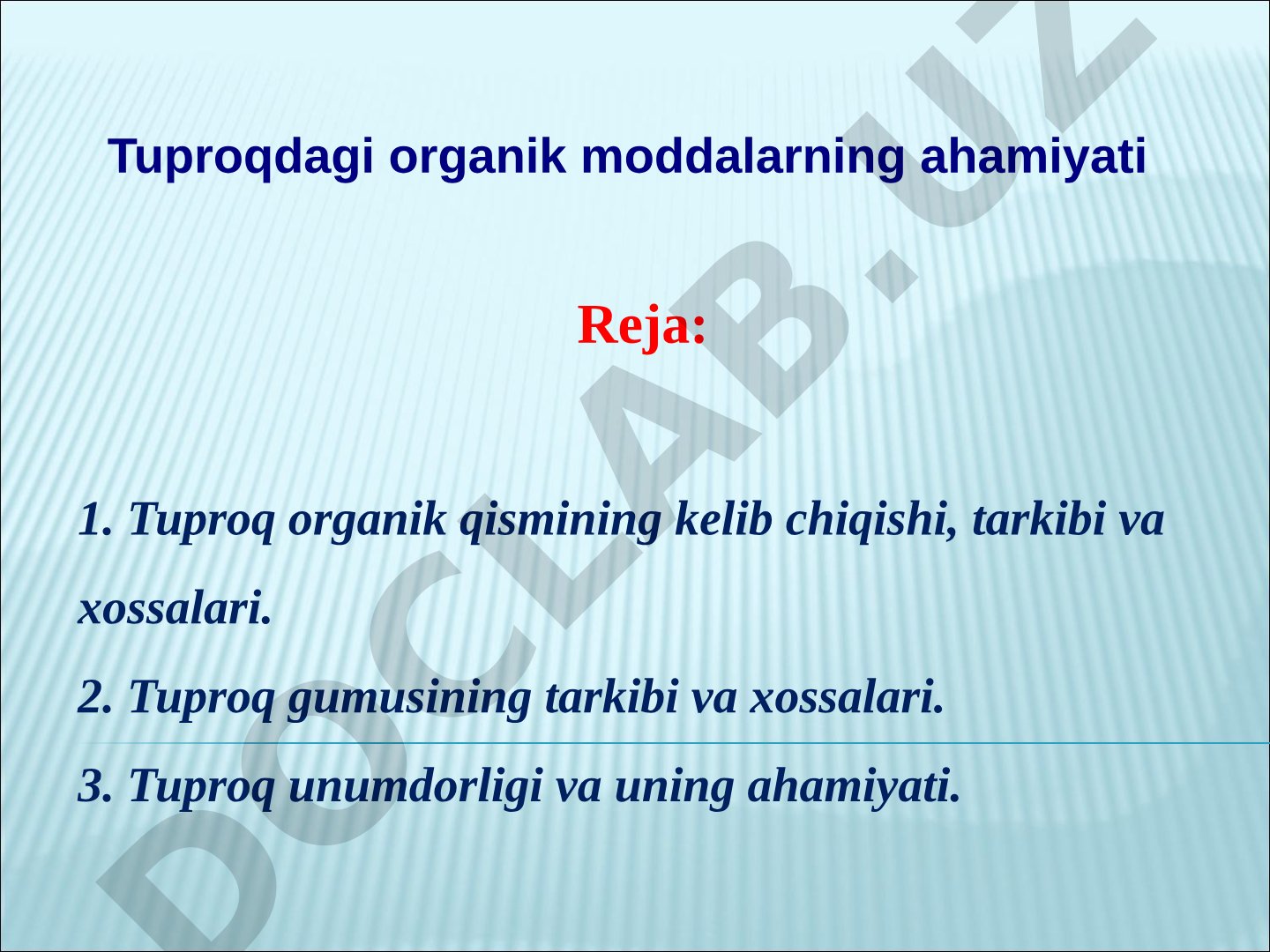 Tuproqdagi organik moddalarning ahamiyati

Reja:

1. Tuproq organik qismining kelib chiqishi, tarkibi va xossalari.
2. Tuproq gumusining tarkibi va xossalari.
3. Tuproq unumdorligi va uning ahamiyati.

DOCLAB.UZ